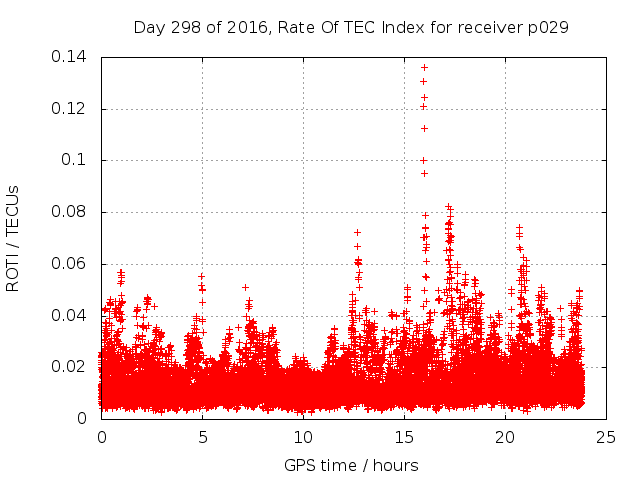 Day 298 of 2016, Rate Of TEC Index for receiver p029

ROTI / TECUs

0.14
0.12
0.1
0.08
0.06
0.04
0.02
0

0 5 10 15 20 25

GPS time / hours